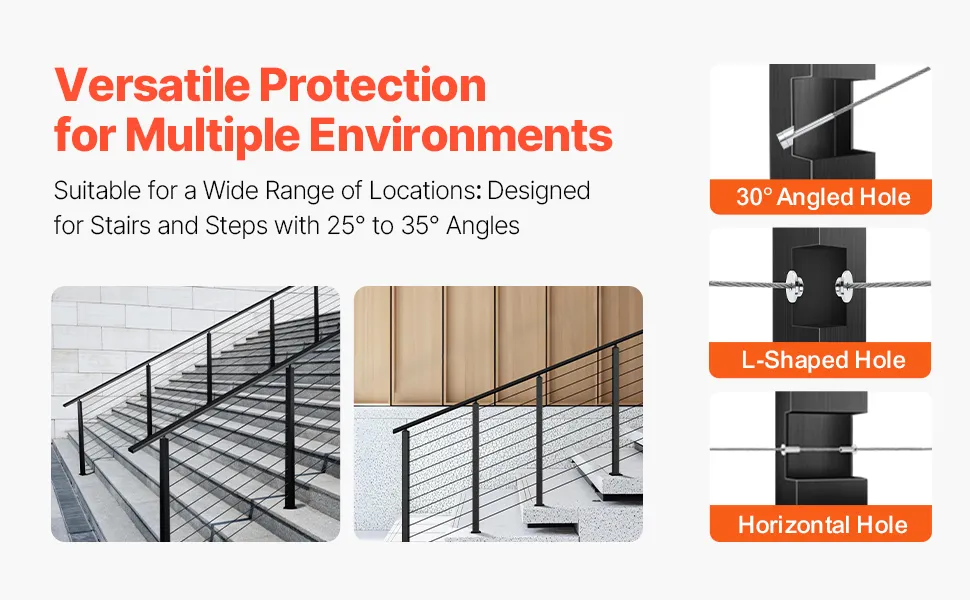 Versatile Protection for Multiple Environments

Suitable for a Wide Range of Locations: Designed for Stairs and Steps with 25° to 35° Angles

30° Angled Hole

L-Shaped Hole

Horizontal Hole